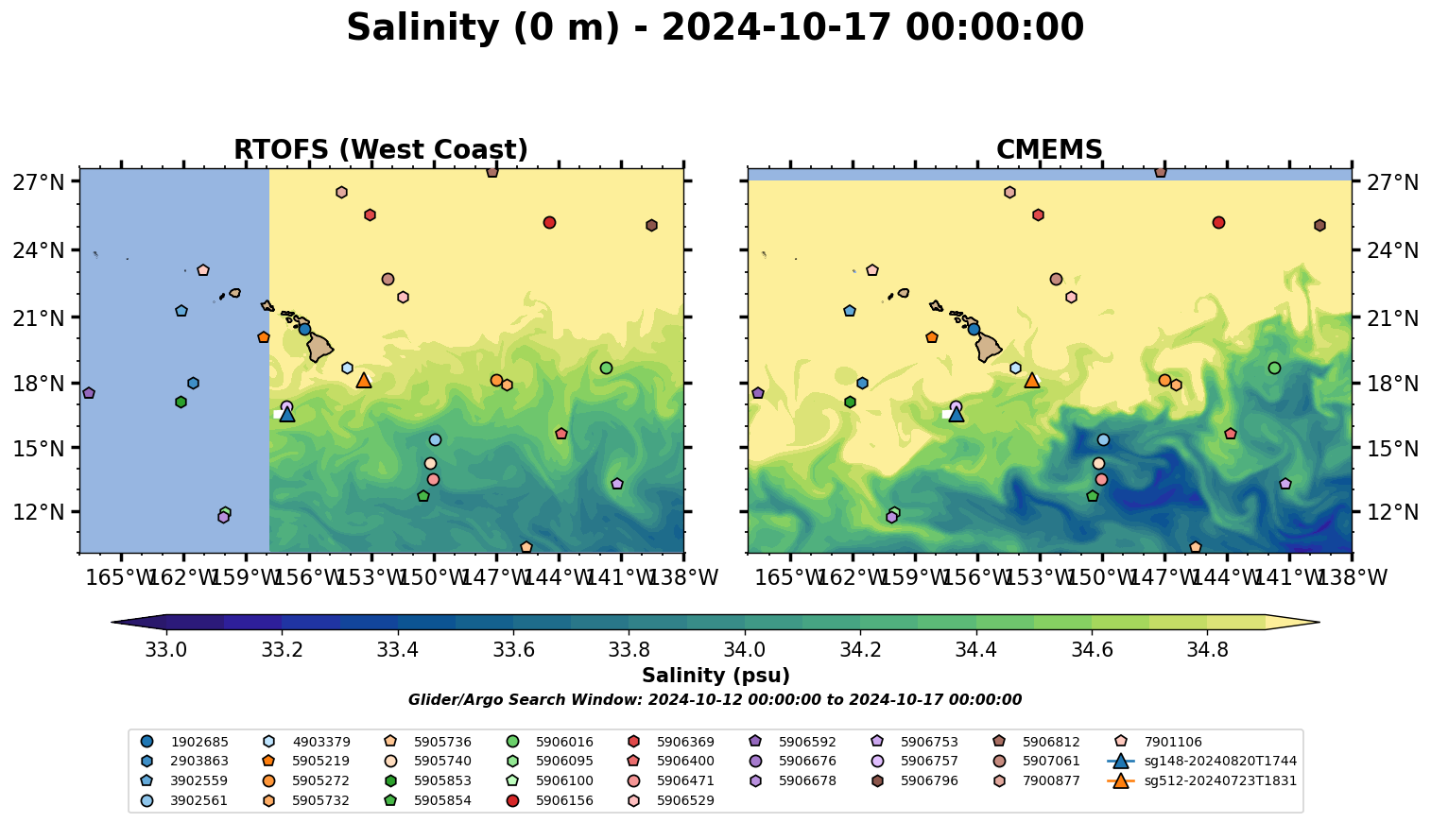 Salinity (0 m) - 2024-10-17 00:00:00

RTOFS (West Coast)

27°N
24°N
21°N
18°N
15°N
12°N

165°W 162°W 159°W 156°W 153°W 150°W 147°W 144°W 141°W 138°W

CMEMS

27°N
24°N
21°N
18°N
15°N
12°N

165°W 162°W 159°W 156°W 153°W 150°W 147°W 144°W 141°W 138°W

33.0 33.2 33.4 33.6 33.8 34.0 34.2 34.4 34.6 34.8

Salinity (psu)

Glider/Argo Search Window: 2024-10-12 00:00:00 to 2024-10-17 00:00:00

1902685
2903863
3902559
3902561
4903379
5905219
5905272
5905732
5905736
5905740
5905853
5905854
5906016
5906095
5906100
5906156
5906369
5906400
5906471
5906529
5906592
5906676
5906678
5906753
5906757
5906796
5906812
5907061
7900877
7901106
sg148-20240820T1744
sg512-20240723T1831